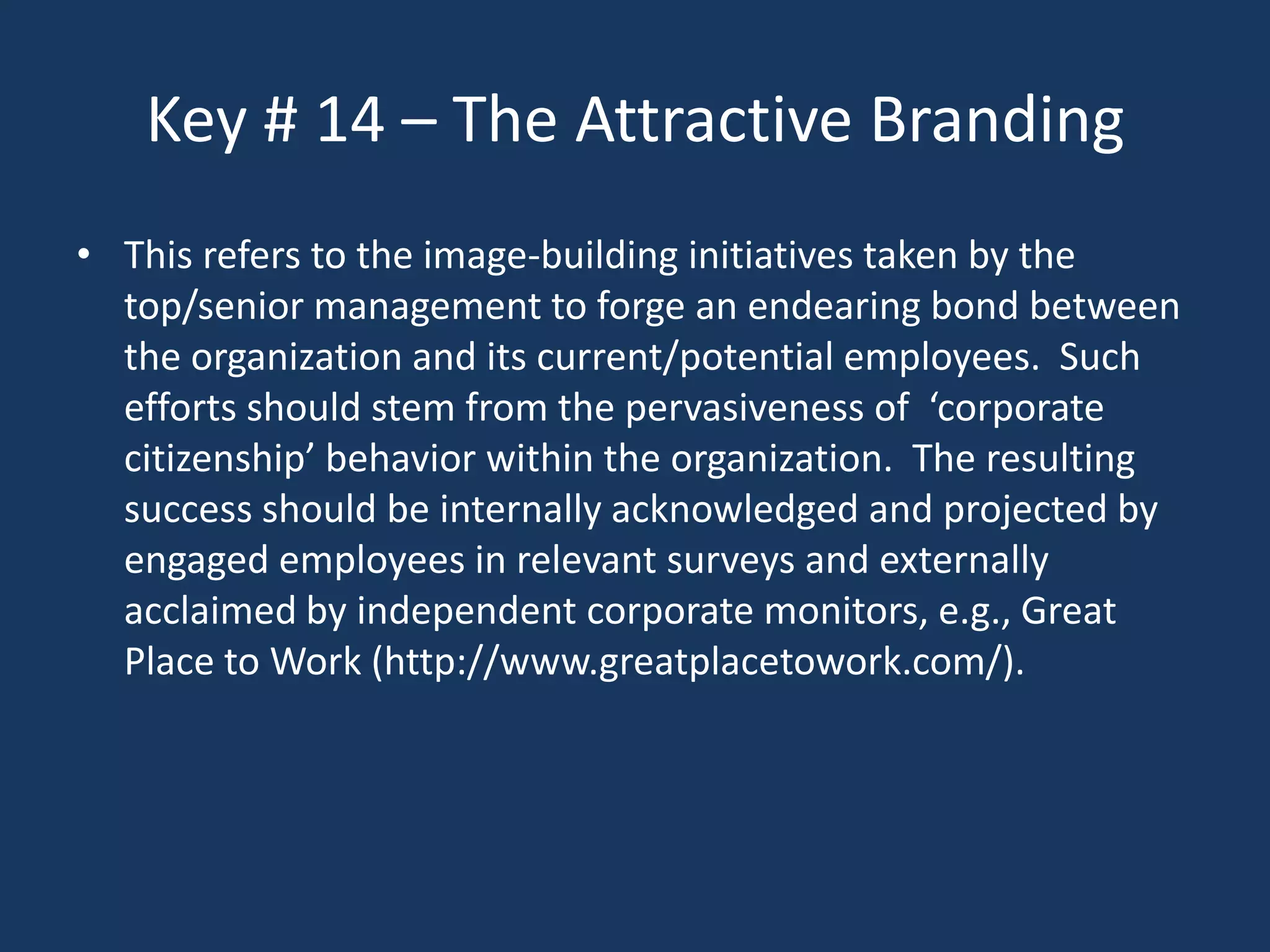 Key # 14 – The Attractive Branding

• This refers to the image-building initiatives taken by the top/senior management to forge an endearing bond between the organization and its current/potential employees. Such efforts should stem from the pervasiveness of ‘corporate citizenship’ behavior within the organization. The resulting success should be internally acknowledged and projected by engaged employees in relevant surveys and externally acclaimed by independent corporate monitors, e.g., Great Place to Work (http://www.greatplacetowork.com/).